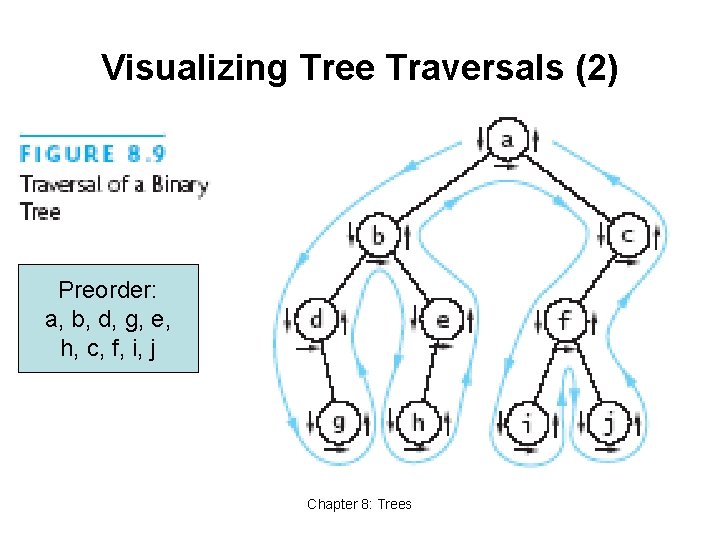 Visualizing Tree Traversals (2)

FIGURE 8.9
Traversal of a Binary Tree

Preorder:
a, b, d, g, e, h, c, f, i, j

a
b
c
d
e
f
g
h
i
j

Chapter 8: Trees